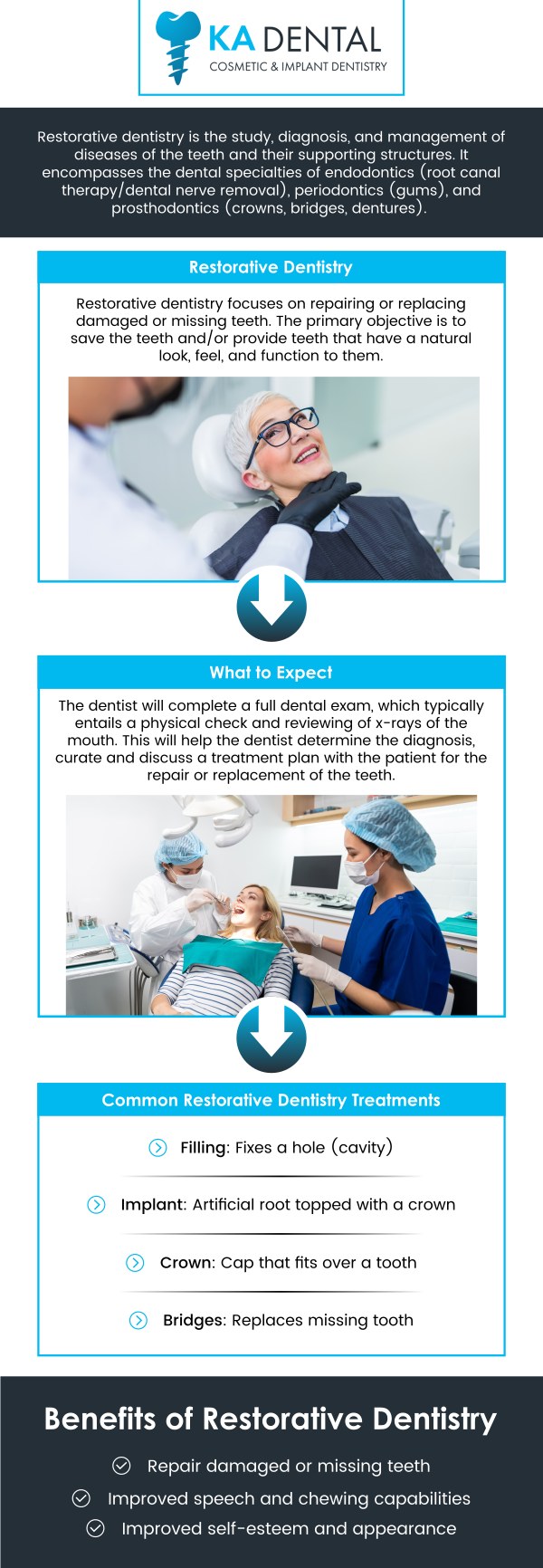 KA DENTAL
COSMETIC & IMPLANT DENTISTRY

Restorative dentistry is the study, diagnosis, and management of diseases of the teeth and their supporting structures. It encompasses the dental specialties of endodontics (root canal therapy/dental nerve removal), periodontics (gums), and prosthodontics (crowns, bridges, dentures).

Restorative Dentistry

Restorative dentistry focuses on repairing or replacing damaged or missing teeth. The primary objective is to save the teeth and/or provide teeth that have a natural look, feel, and function to them.

What to Expect

The dentist will complete a full dental exam, which typically entails a physical check and reviewing of x-rays of the mouth. This will help the dentist determine the diagnosis, curate and discuss a treatment plan with the patient for the repair or replacement of the teeth.

Common Restorative Dentistry Treatments

Filling: Fixes a hole (cavity)

Implant: Artificial root topped with a crown

Crown: Cap that fits over a tooth

Bridges: Replaces missing tooth

Benefits of Restorative Dentistry

Repair damaged or missing teeth

Improved speech and chewing capabilities

Improved self-esteem and appearance